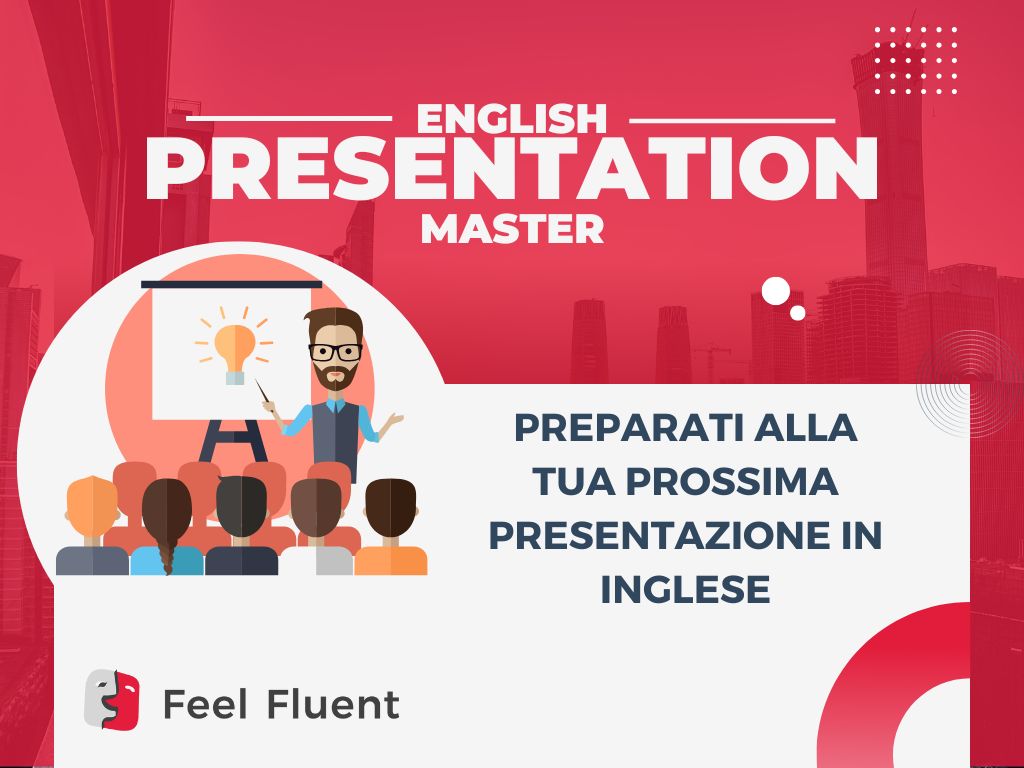 ENGLISH
PRESENTATION
MASTER

PREPARATI ALLA TUA PROSSIMA PRESENTAZIONE IN INGLESE

Feel Fluent